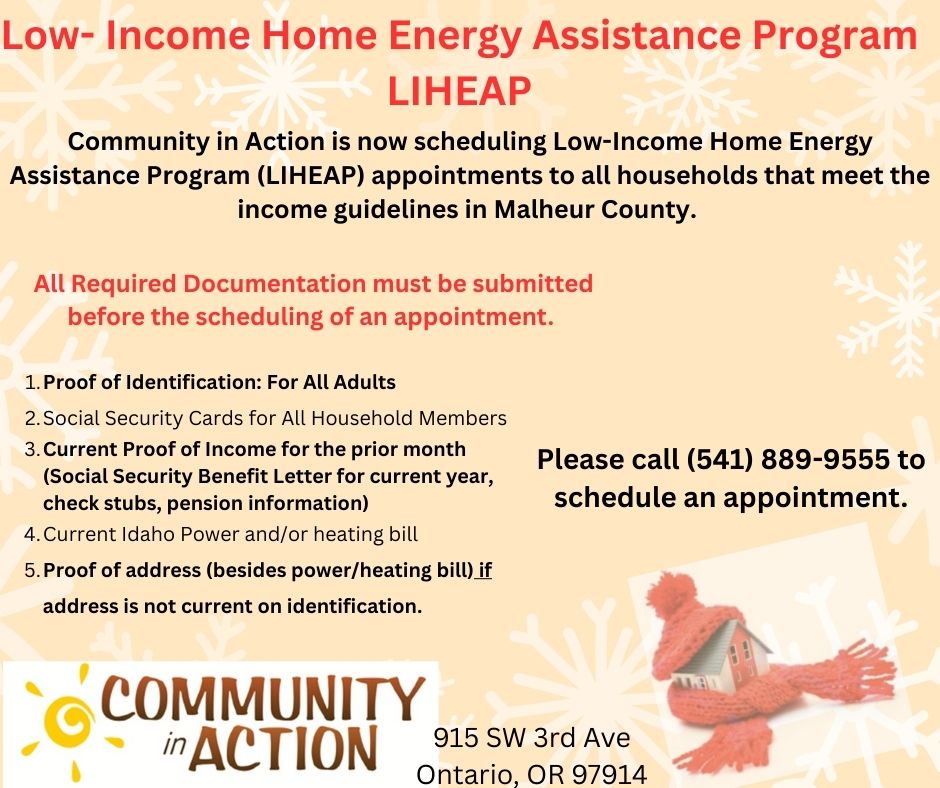 Low- Income Home Energy Assistance Program
LIHEAP

Community in Action is now scheduling Low-Income Home Energy Assistance Program (LIHEAP) appointments to all households that meet the income guidelines in Malheur County.

All Required Documentation must be submitted before the scheduling of an appointment.

1. Proof of Identification: For All Adults
2. Social Security Cards for All Household Members
3. Current Proof of Income for the prior month (Social Security Benefit Letter for current year, check stubs, pension information)
4. Current Idaho Power and/or heating bill
5. Proof of address (besides power/heating bill) if address is not current on identification.

Please call (541) 889-9555 to schedule an appointment.

COMMUNITY in ACTION

915 SW 3rd Ave
Ontario, OR 97914